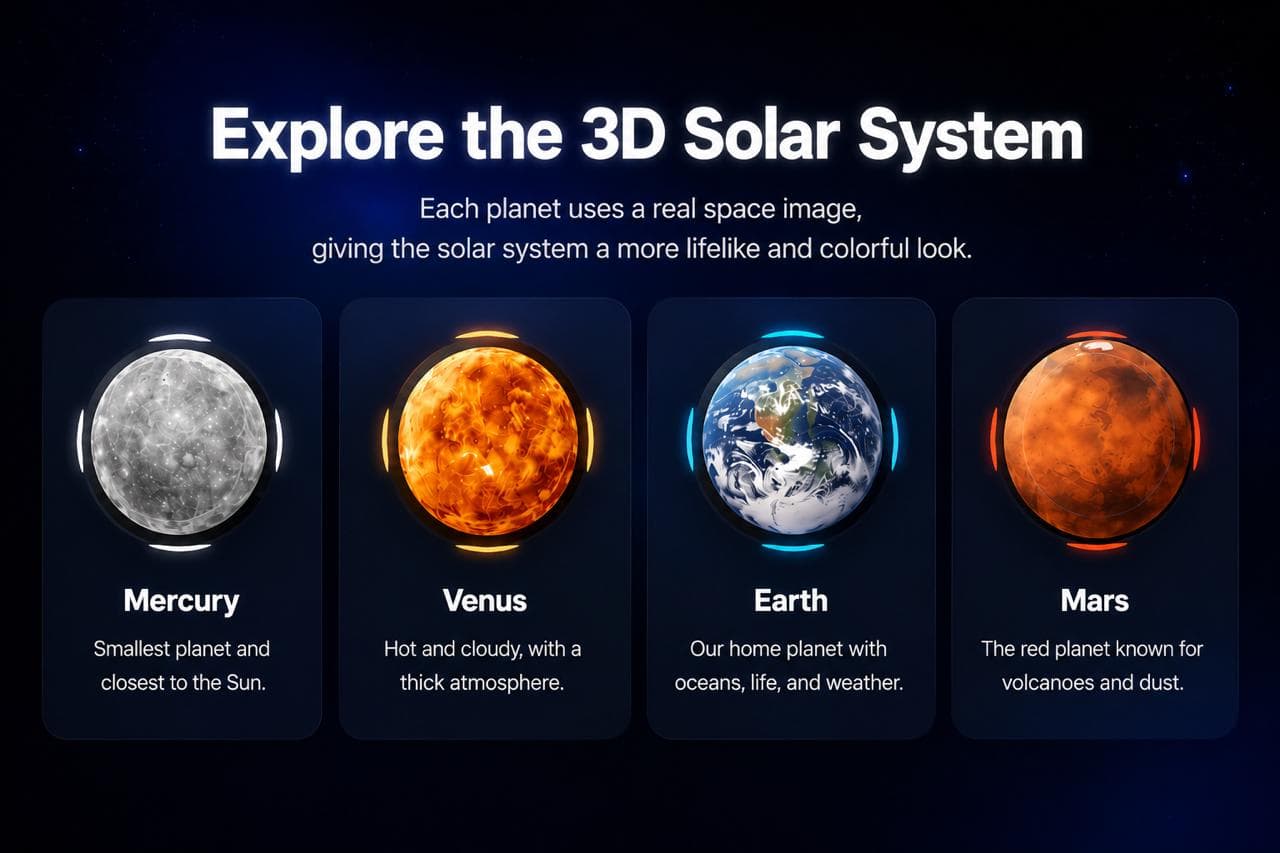 Explore the 3D Solar System

Each planet uses a real space image, giving the solar system a more lifelike and colorful look.

Mercury

Smallest planet and closest to the Sun.

Venus

Hot and cloudy, with a thick atmosphere.

Earth

Our home planet with oceans, life, and weather.

Mars

The red planet known for volcanoes and dust.